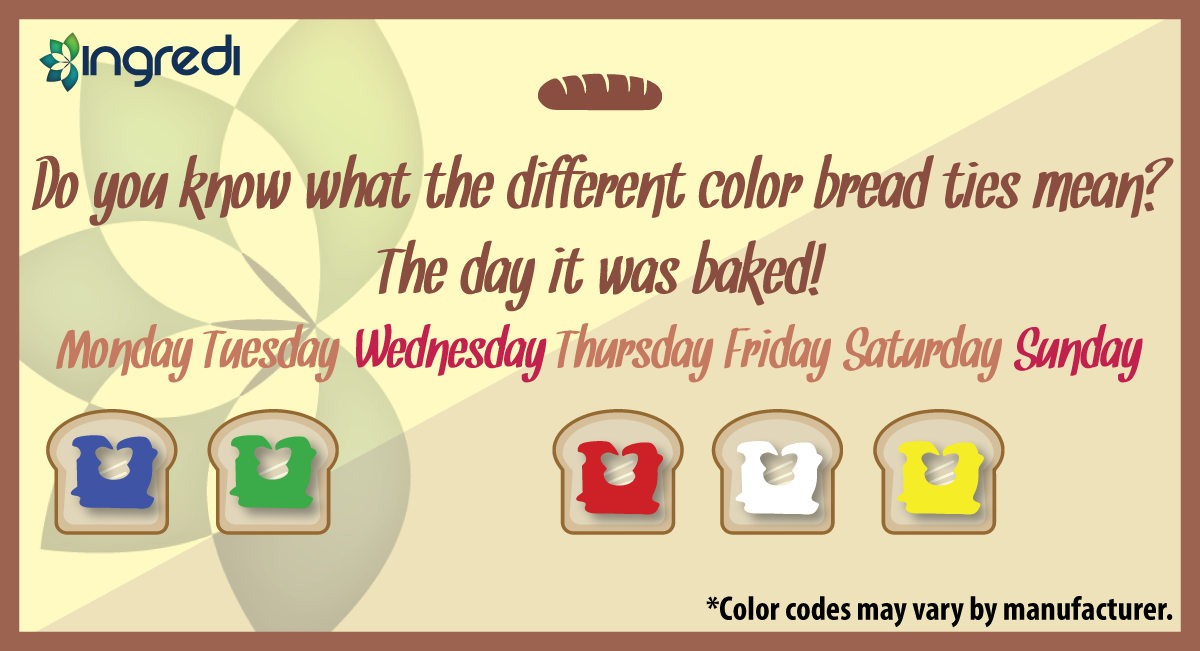 ingredi

Do you know what the different color bread ties mean?
The day it was baked!

Monday Tuesday Wednesday Thursday Friday Saturday Sunday

*Color codes may vary by manufacturer.